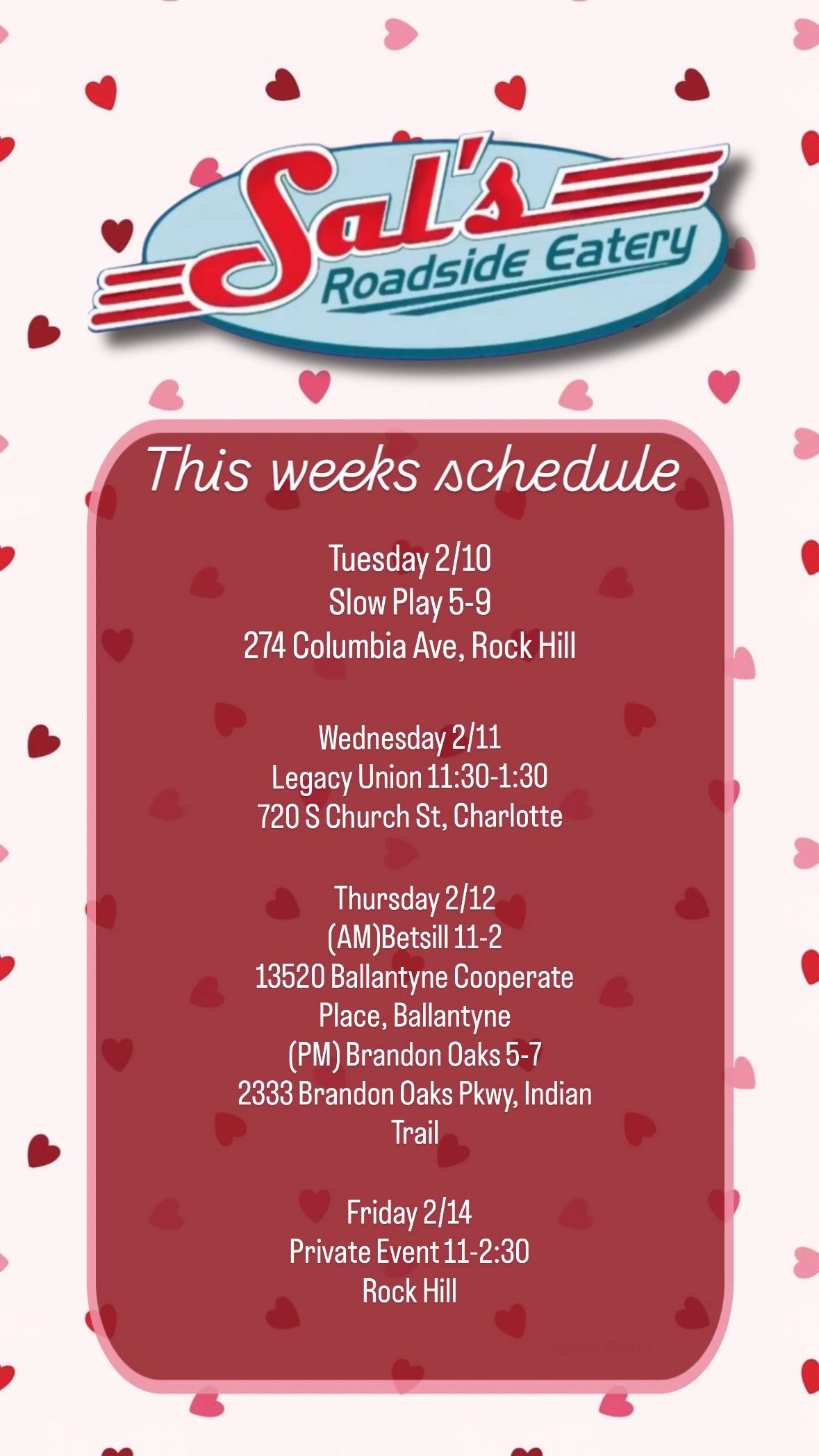 Sal's
Roadside Eatery

This weeks schedule

Tuesday 2/10
Slow Play 5-9
274 Columbia Ave, Rock Hill

Wednesday 2/11
Legacy Union 11:30-1:30
720 S Church St, Charlotte

Thursday 2/12
(AM)Betsill 11-2
13520 Ballantyne Cooperate Place, Ballantyne
(PM) Brandon Oaks 5-7
2333 Brandon Oaks Pkwy, Indian Trail

Friday 2/14
Private Event 11-2:30
Rock Hill